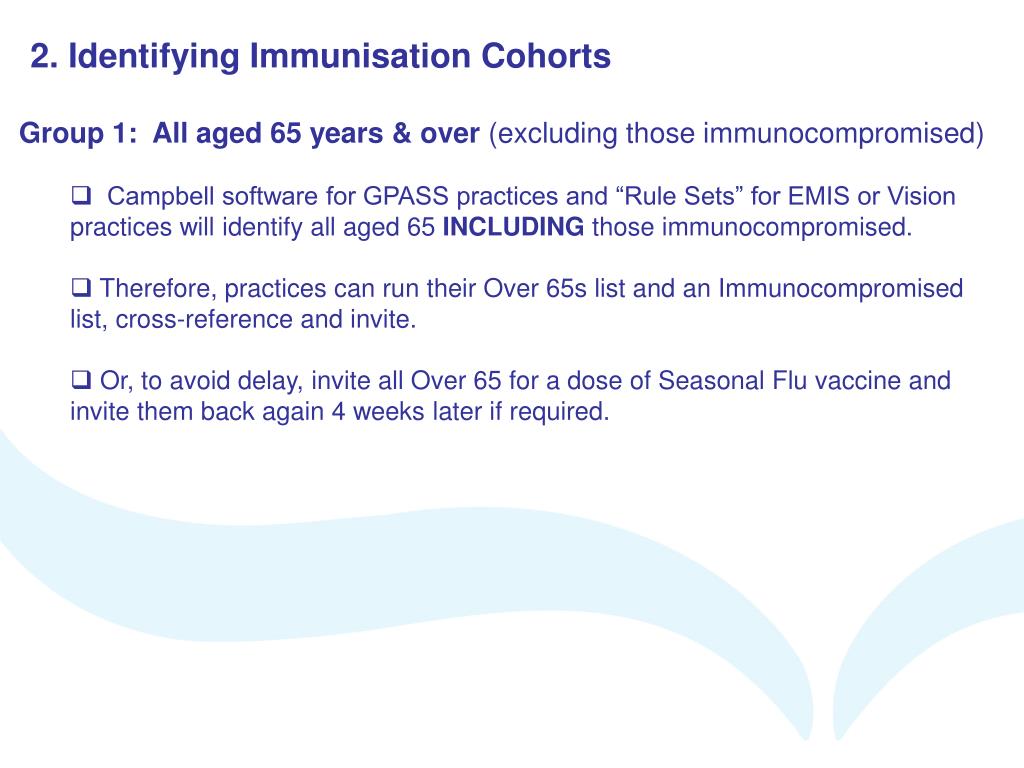 2. Identifying Immunisation Cohorts

Group 1: All aged 65 years & over (excluding those immunocompromised)

❑ Campbell software for GPASS practices and “Rule Sets” for EMIS or Vision practices will identify all aged 65 INCLUDING those immunocompromised.

❑ Therefore, practices can run their Over 65s list and an Immunocompromised list, cross-reference and invite.

❑ Or, to avoid delay, invite all Over 65 for a dose of Seasonal Flu vaccine and invite them back again 4 weeks later if required.